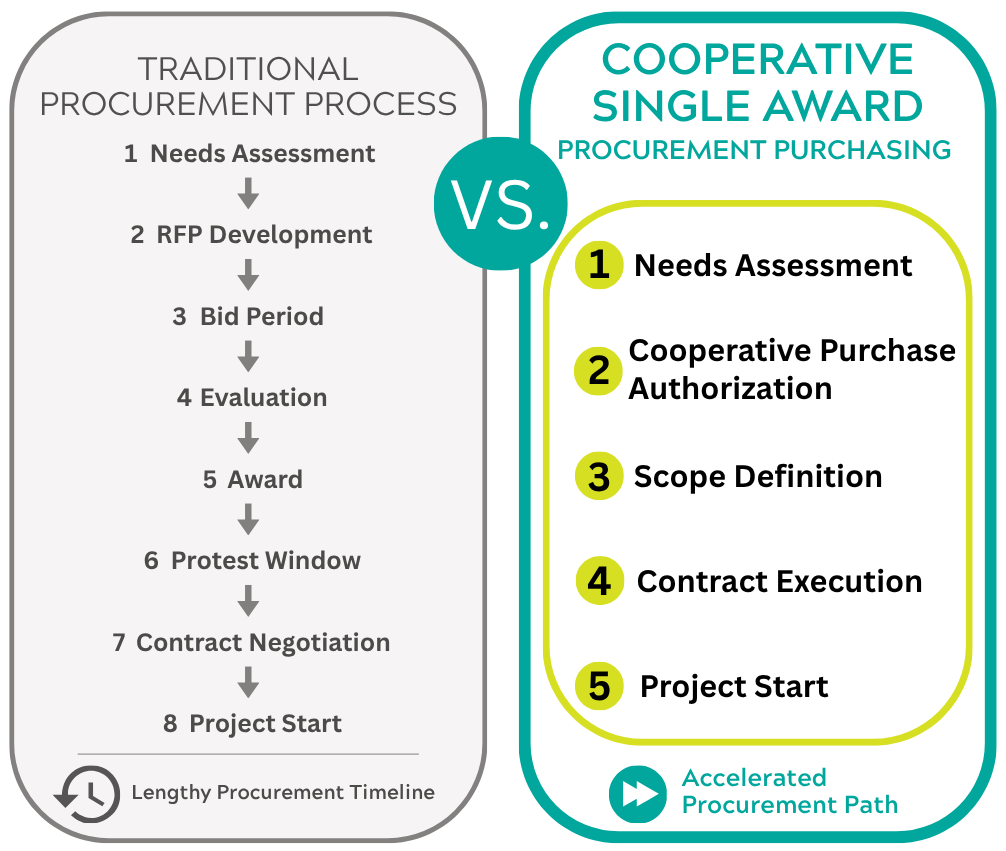 TRADITIONAL PROCUREMENT PROCESS

1 Needs Assessment

2 RFP Development

3 Bid Period

4 Evaluation

5 Award

6 Protest Window

7 Contract Negotiation

8 Project Start

Lengthy Procurement Timeline

VS.

COOPERATIVE SINGLE AWARD

PROCUREMENT PURCHASING

1 Needs Assessment

2 Cooperative Purchase Authorization

3 Scope Definition

4 Contract Execution

5 Project Start

Accelerated Procurement Path